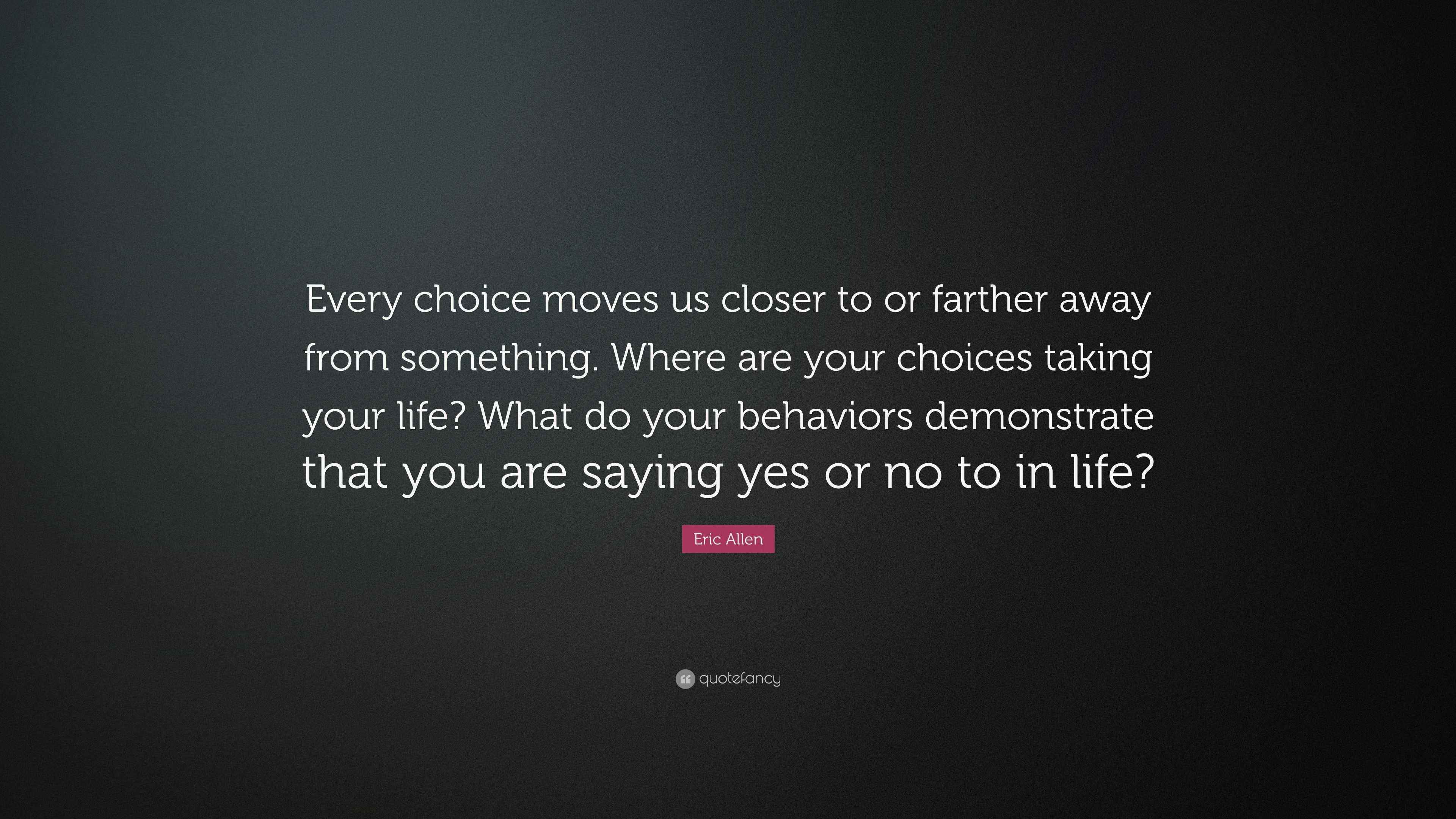 Every choice moves us closer to or farther away from something. Where are your choices taking your life? What do your behaviors demonstrate that you are saying yes or no to in life?

Eric Allen

quotefancy